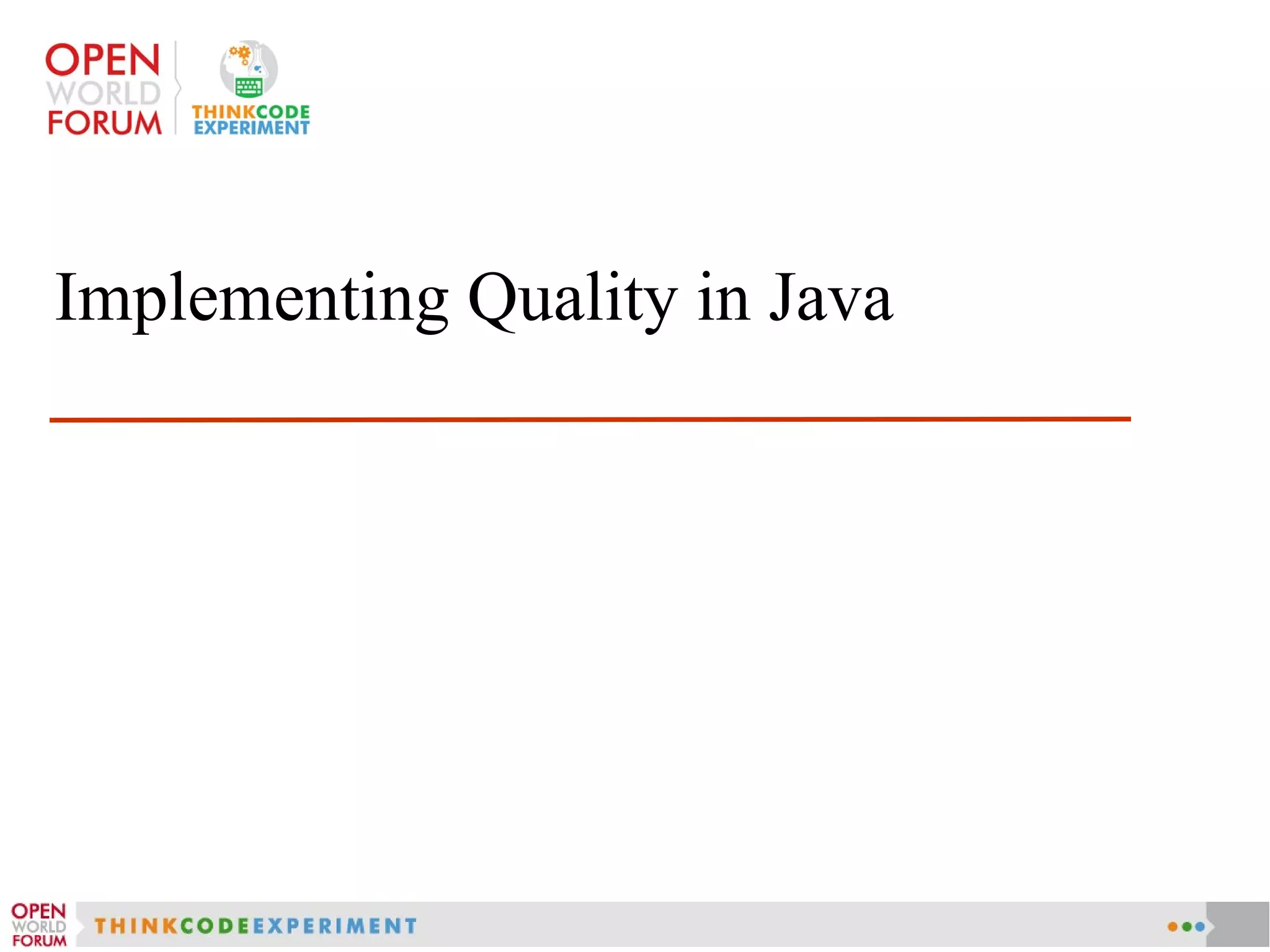 OPEN
WORLD
FORUM

THINKCODE
EXPERIMENT

Implementing Quality in Java

OPEN
WORLD
FORUM

THINKCODEEXPERIMENT